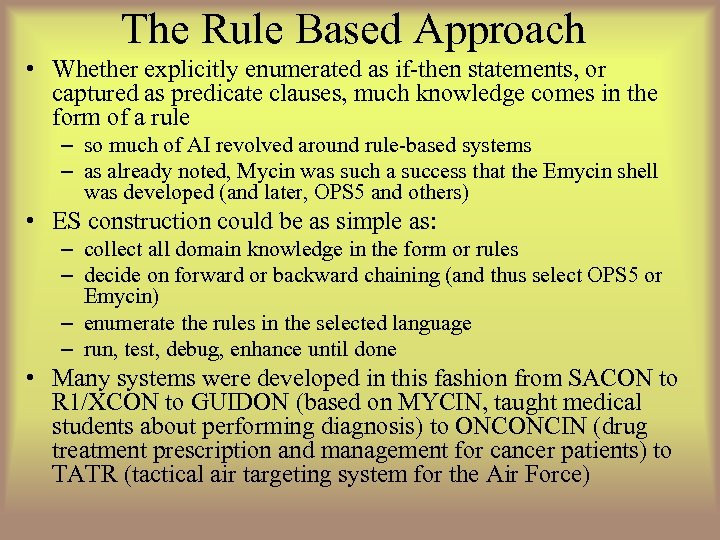 The Rule Based Approach

• Whether explicitly enumerated as if-then statements, or captured as predicate clauses, much knowledge comes in the form of a rule
  – so much of AI revolved around rule-based systems
  – as already noted, Mycin was such a success that the Emycin shell was developed (and later, OPS5 and others)

• ES construction could be as simple as:
  – collect all domain knowledge in the form or rules
  – decide on forward or backward chaining (and thus select OPS5 or Emycin)
  – enumerate the rules in the selected language
  – run, test, debug, enhance until done

• Many systems were developed in this fashion from SACON to R1/XCON to GUIDON (based on MYCIN, taught medical students about performing diagnosis) to ONCONCIN (drug treatment prescription and management for cancer patients) to TATR (tactical air targeting system for the Air Force)